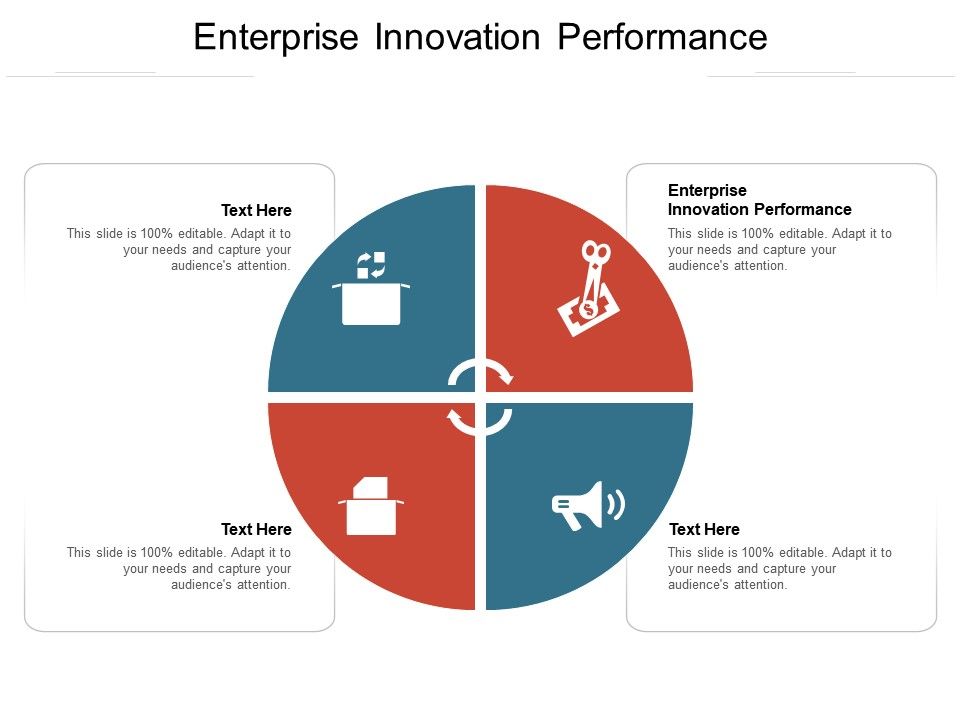 Enterprise Innovation Performance

Text Here
This slide is 100% editable. Adapt it to your needs and capture your audience's attention.

Enterprise Innovation Performance
This slide is 100% editable. Adapt it to your needs and capture your audience's attention.

Text Here
This slide is 100% editable. Adapt it to your needs and capture your audience's attention.

Text Here
This slide is 100% editable. Adapt it to your needs and capture your audience's attention.